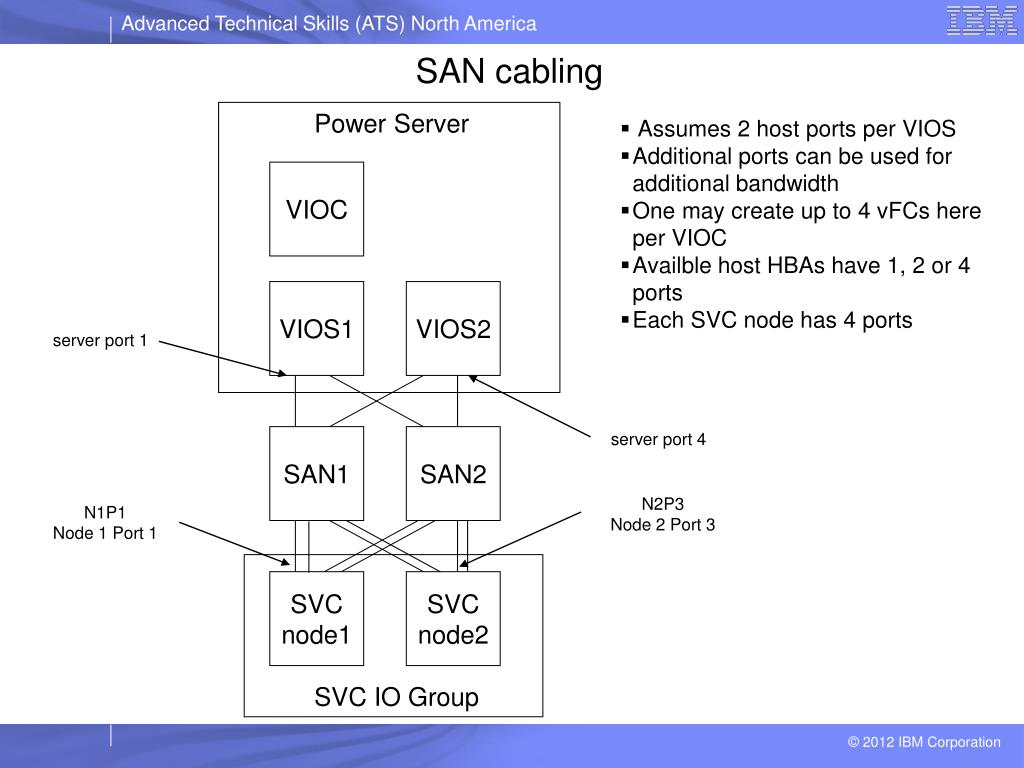 Advanced Technical Skills (ATS) North America

IBM

SAN cabling

Power Server

VIOC

VIOS1

VIOS2

server port 1

server port 4

SAN1

SAN2

N1P1
Node 1 Port 1

N2P3
Node 2 Port 3

SVC node1

SVC node2

SVC IO Group

▪ Assumes 2 host ports per VIOS
▪ Additional ports can be used for additional bandwidth
▪ One may create up to 4 vFCs here per VIOC
▪ Availble host HBAs have 1, 2 or 4 ports
▪ Each SVC node has 4 ports

© 2012 IBM Corporation